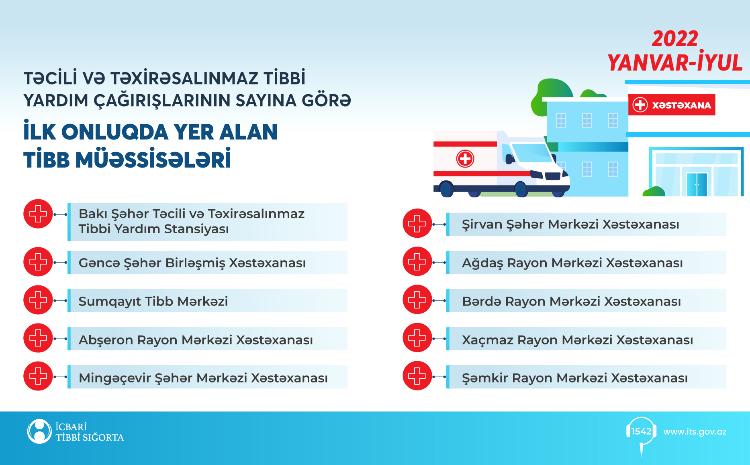 2022
YANVAR-İYUL

TƏCİLİ VƏ TƏXİRƏSALINMAZ TİBBİ YARDIM ÇAĞIRIŞLARININ SAYINA GÖRƏ

İLK ONLUQDA YER ALAN TİBB MÜƏSSİSƏLƏRİ

XƏSTƏXANA

Bakı Şəhər Təcili və Təxirəsalınmaz Tibbi Yardım Stansiyası

Gəncə Şəhər Birləşmiş Xəstəxanası

Sumqayıt Tibb Mərkəzi

Abşeron Rayon Mərkəzi Xəstəxanası

Mingəçevir Şəhər Mərkəzi Xəstəxanası

Şirvan Şəhər Mərkəzi Xəstəxanası

Ağdaş Rayon Mərkəzi Xəstəxanası

Bərdə Rayon Mərkəzi Xəstəxanası

Xaçmaz Rayon Mərkəzi Xəstəxanası

Şəmkir Rayon Mərkəzi Xəstəxanası

İCBARİ TİBBİ SIĞORTA

1542 www.its.gov.az